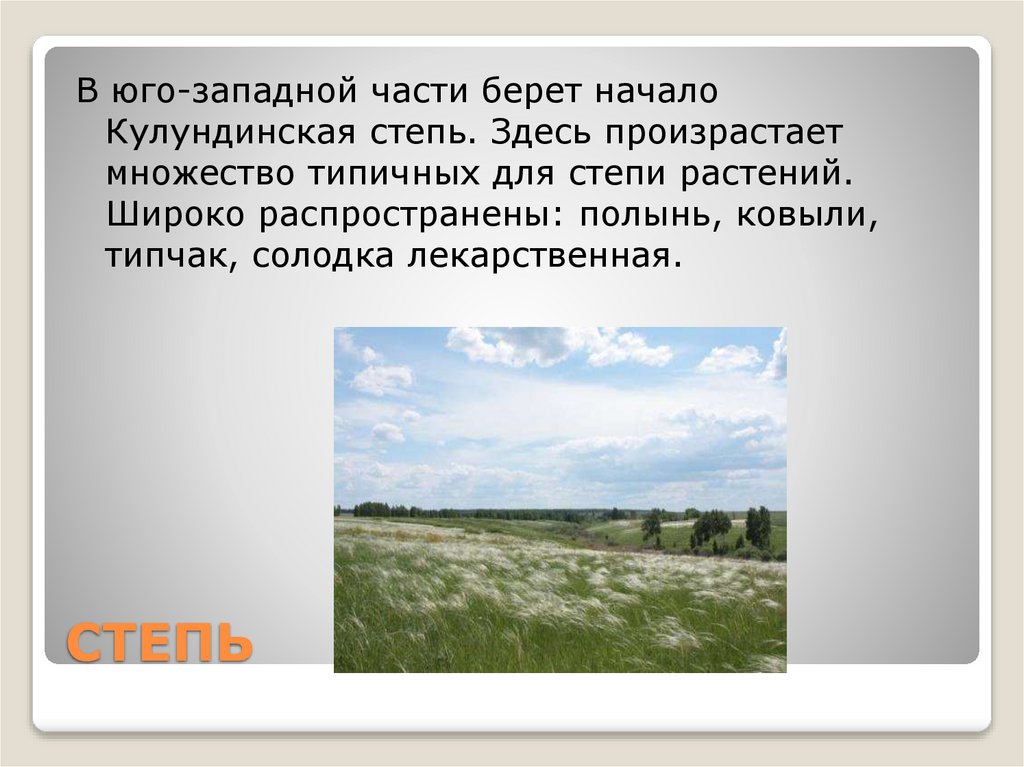 В юго-западной части берет начало Кулундинская степь. Здесь произрастает множество типичных для степи растений. Широко распространены: полынь, ковыли, типчак, солодка лекарственная.

СТЕПЬ